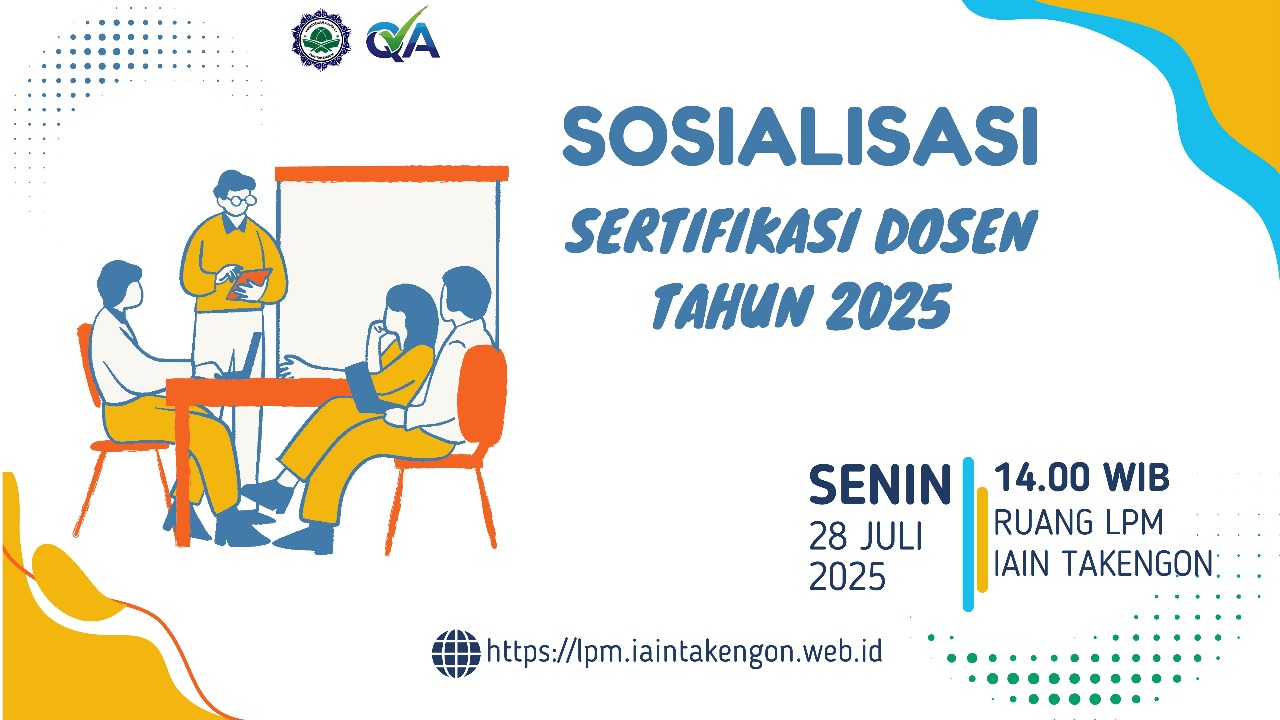 QA

SOSIALISASI

SERTIFIKASI DOSEN TAHUN 2025

SENIN
28 JULI
2025

14.00 WIB
RUANG LPM
IAIN TAKENGON

https://lpm.iaintakengon.web.id